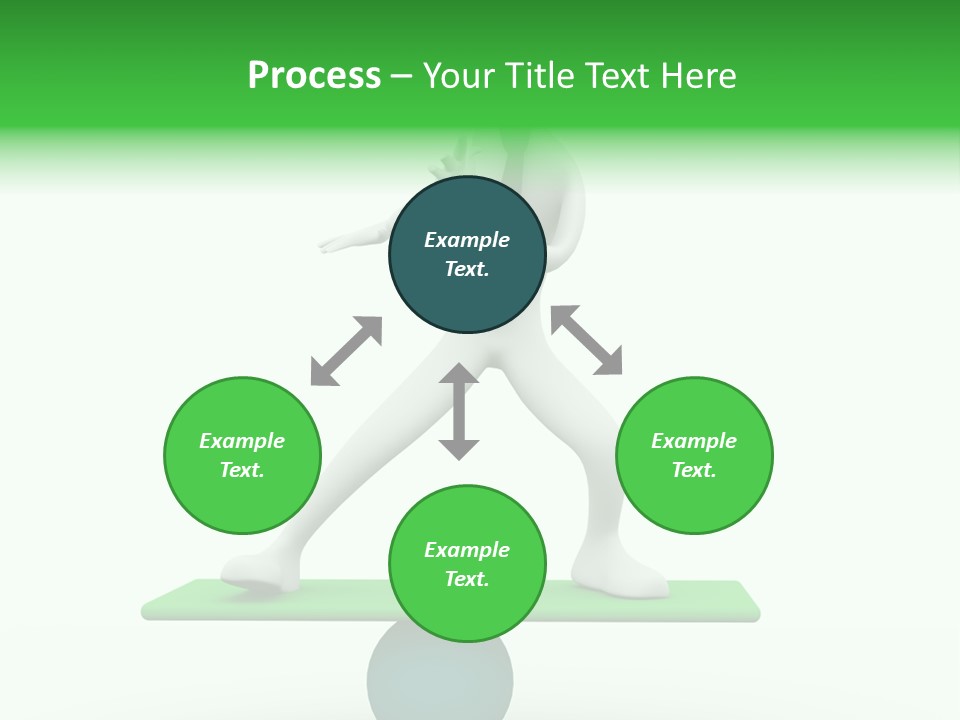 Process – Your Title Text Here

Example Text.

Example Text.

Example Text.

Example Text.